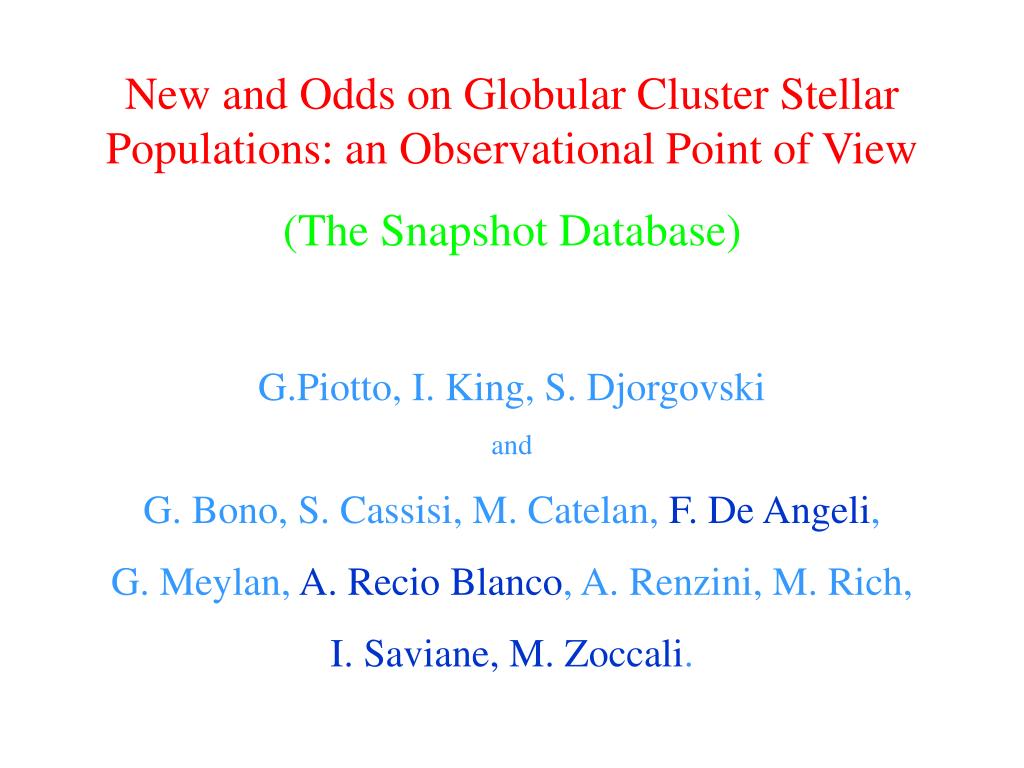 New and Odds on Globular Cluster Stellar Populations: an Observational Point of View

(The Snapshot Database)

G.Piotto, I. King, S. Djorgovski

and

G. Bono, S. Cassisi, M. Catelan, F. De Angeli, G. Meylan, A. Recio Blanco, A. Renzini, M. Rich, I. Saviane, M. Zoccali.